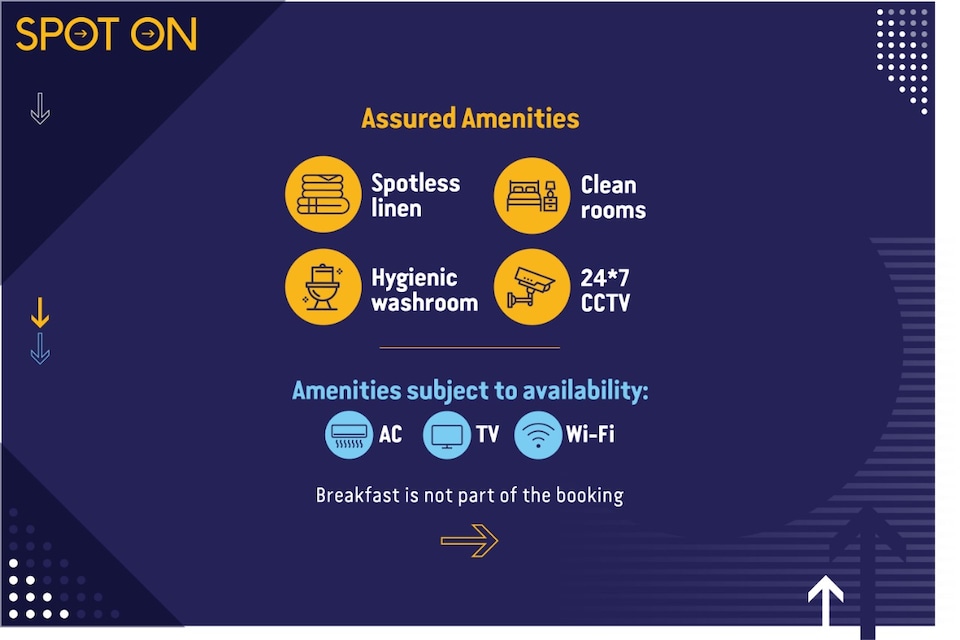 SPOT ON

Assured Amenities

Spotless linen

Clean rooms

Hygienic washroom

24*7 CCTV

Amenities subject to availability:

AC

TV

Wi-Fi

Breakfast is not part of the booking